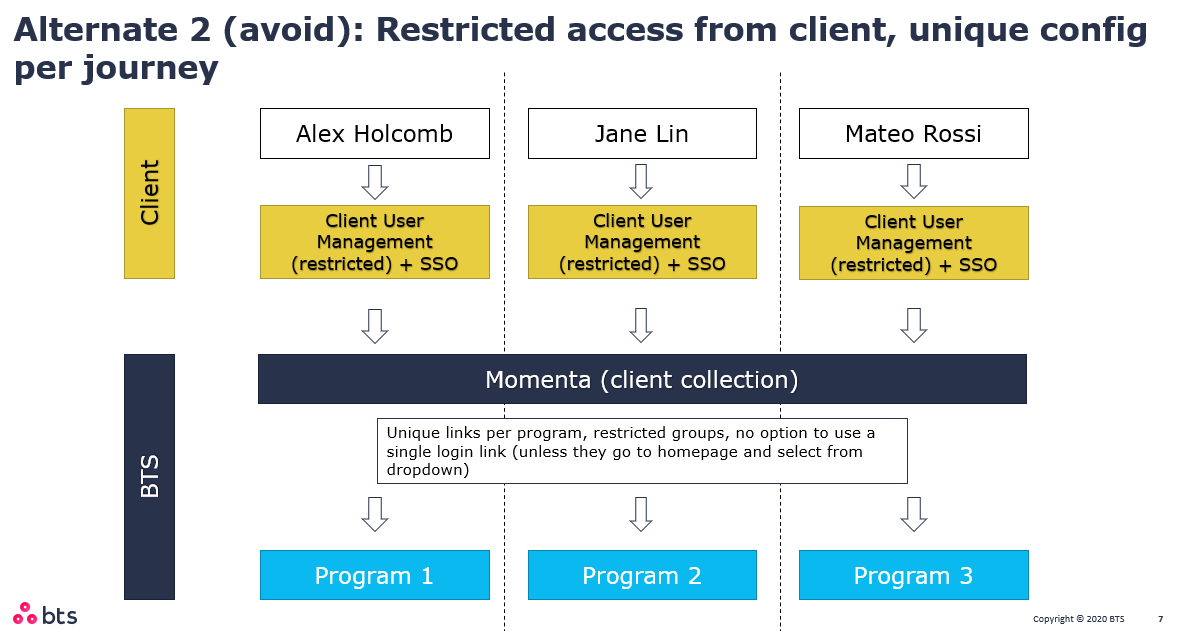 Alternate 2 (avoid): Restricted access from client, unique config per journey

Client

Alex Holcomb

Jane Lin

Mateo Rossi

Client User Management (restricted) + SSO

Client User Management (restricted) + SSO

Client User Management (restricted) + SSO

BTS

Momenta (client collection)

Unique links per program, restricted groups, no option to use a single login link (unless they go to homepage and select from dropdown)

Program 1

Program 2

Program 3

bts

Copyright © 2020 BTS 7